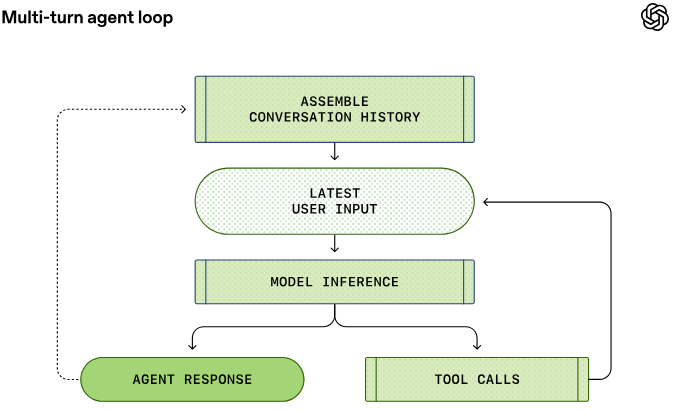 Multi-turn agent loop

ASSEMBLE CONVERSATION HISTORY

LATEST USER INPUT

MODEL INFERENCE

AGENT RESPONSE

TOOL CALLS